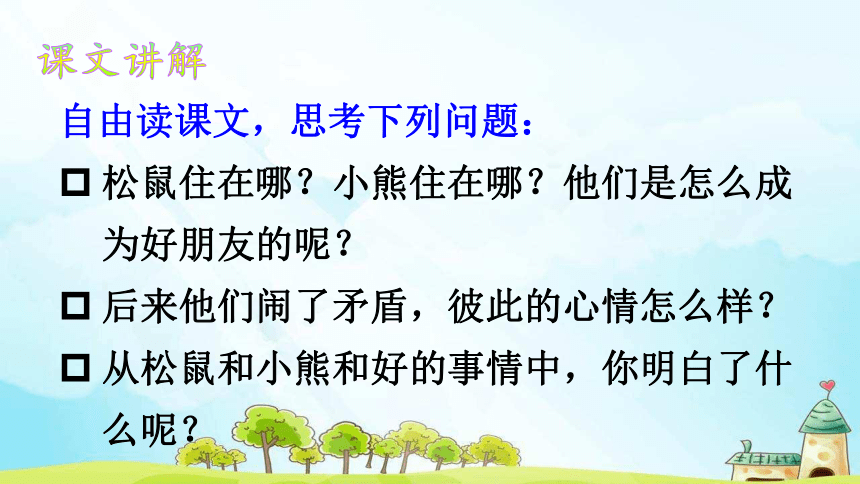 课文讲解

自由读课文，思考下列问题：

□ 松鼠住在哪？小熊住在哪？他们是怎么成为好朋友的呢？

□ 后来他们闹了矛盾，彼此的心情怎么样？

□ 从松鼠和小熊和好的事情中，你明白了什么呢？